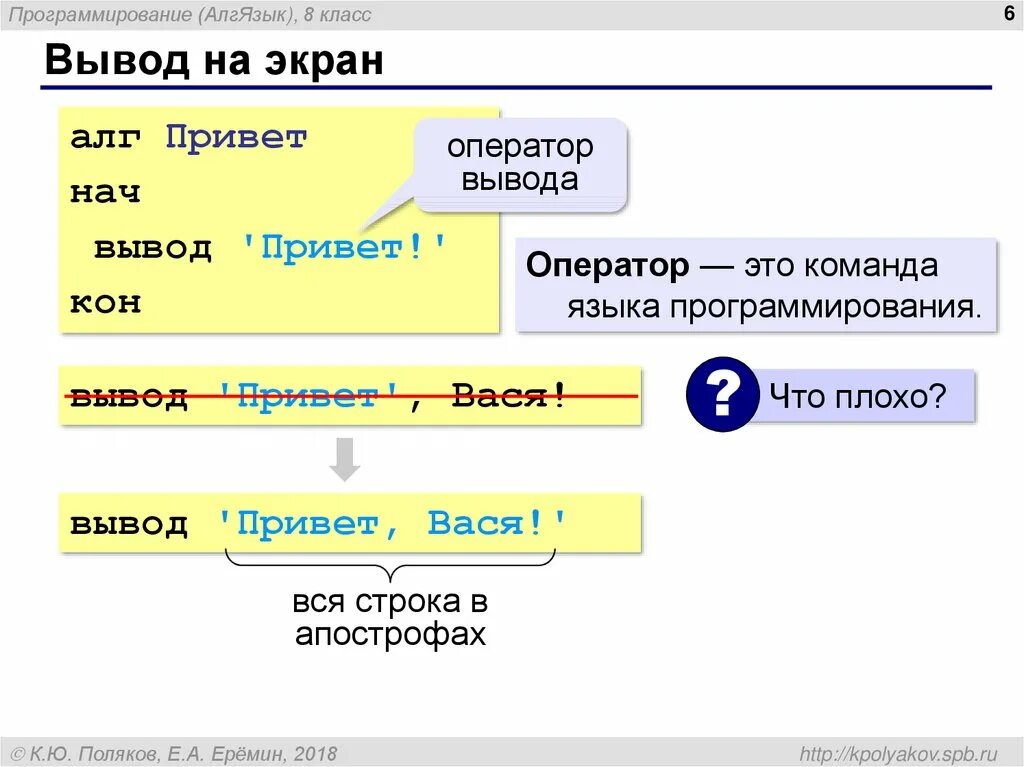 Программирование (АлгЯзык), 8 класс

6

Вывод на экран

алг Привет
нач
 вывод 'Привет!'
кон

оператор вывода

Оператор — это команда языка программирования.

вывод 'Привет', Вася!

? Что плохо?

вывод 'Привет, Вася!'

вся строка в апострофах

© К.Ю. Поляков, Е.А. Ерёмин, 2018

http://kpolyakov.spb.ru